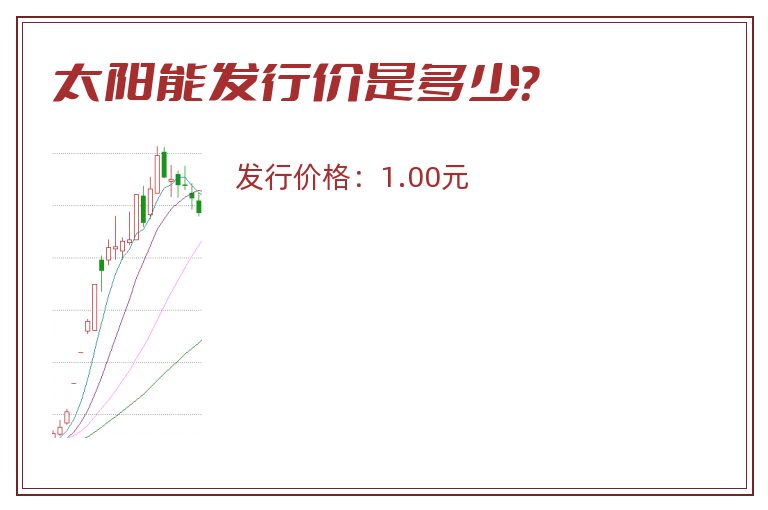 太阳能发行价是多少?

发行价格：1.00元